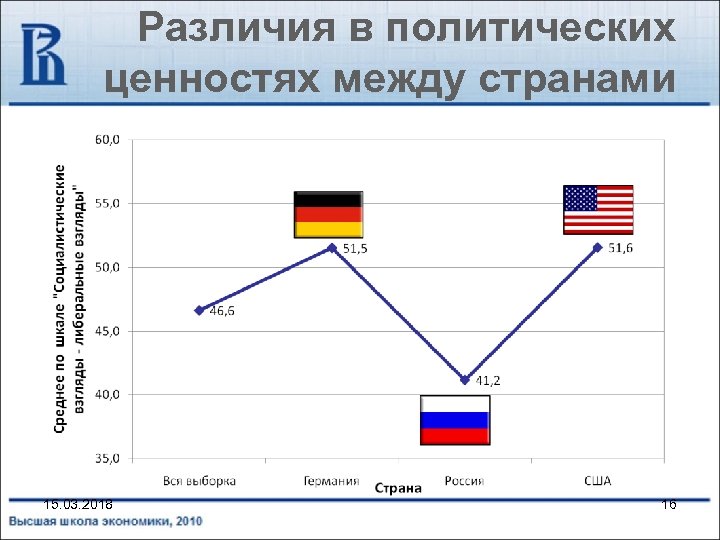 Различия в политических ценностях между странами

Среднее по шкале "Социалистические взгляды - либеральные взгляды"

60,0
55,0
50,0
45,0
40,0
35,0

46,6
51,5
41,2
51,6

Вся выборка
Германия
Россия
США
Страна

15.03.2018
16
Высшая школа экономики, 2010